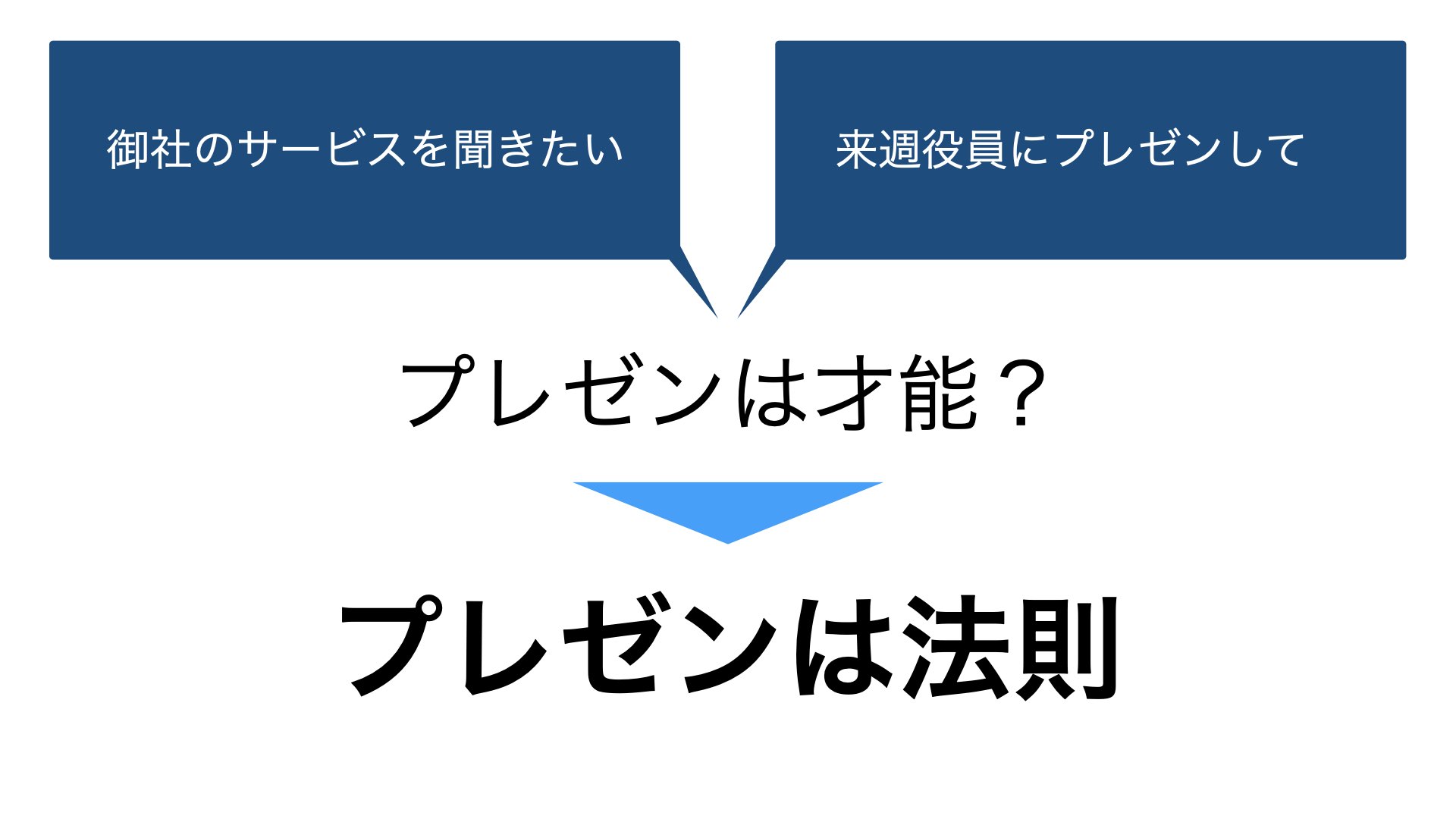 御社のサービスを聞きたい

来週役員にプレゼンして

プレゼンは才能？

プレゼンは法則